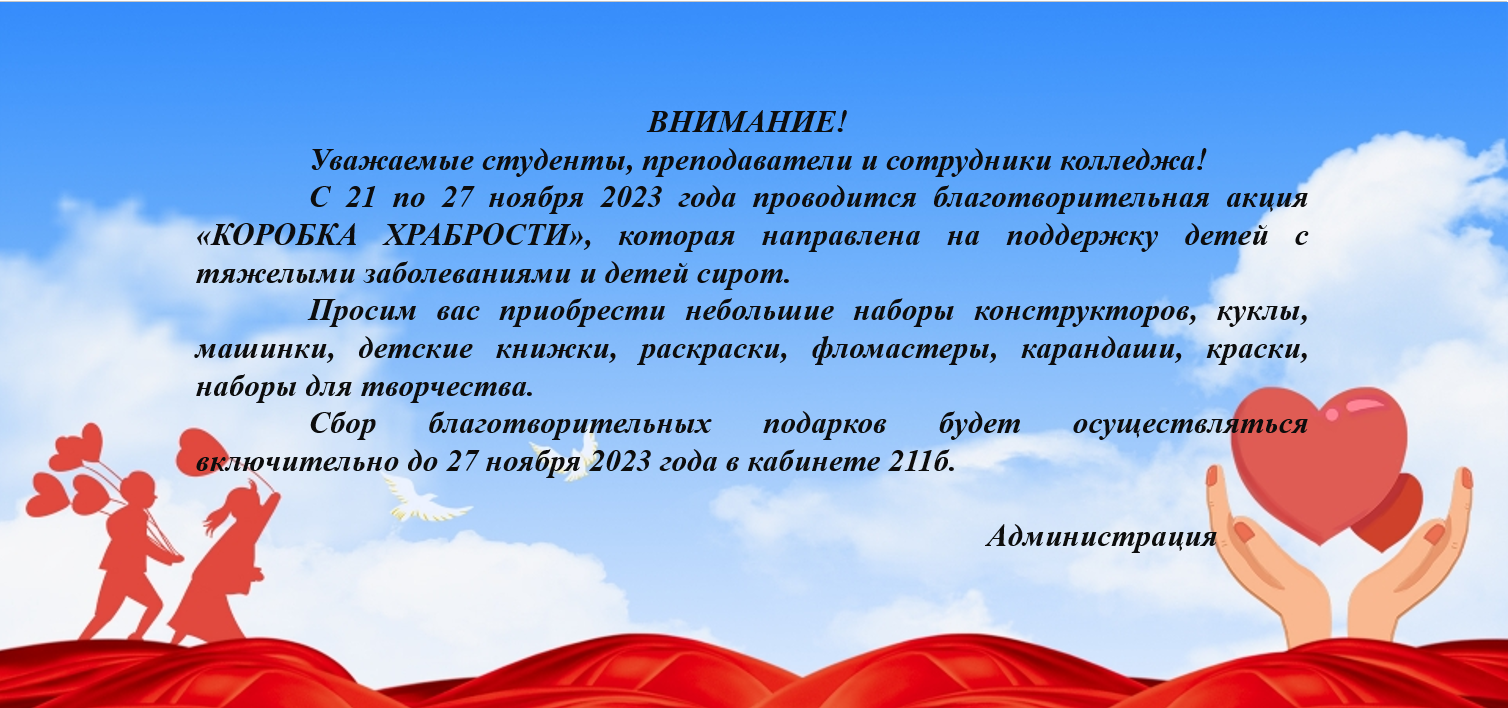 ВНИМАНИЕ!

Уважаемые студенты, преподаватели и сотрудники колледжа!

С 21 по 27 ноября 2023 года проводится благотворительная акция «КОРОБКА ХРАБРОСТИ», которая направлена на поддержку детей с тяжелыми заболеваниями и детей сирот.

Просим вас приобрести небольшие наборы конструкторов, куклы, машинки, детские книжки, раскраски, фломастеры, карандаши, краски, наборы для творчества.

Сбор благотворительных подарков будет осуществляться включительно до 27 ноября 2023 года в кабинете 211б.

Администрация